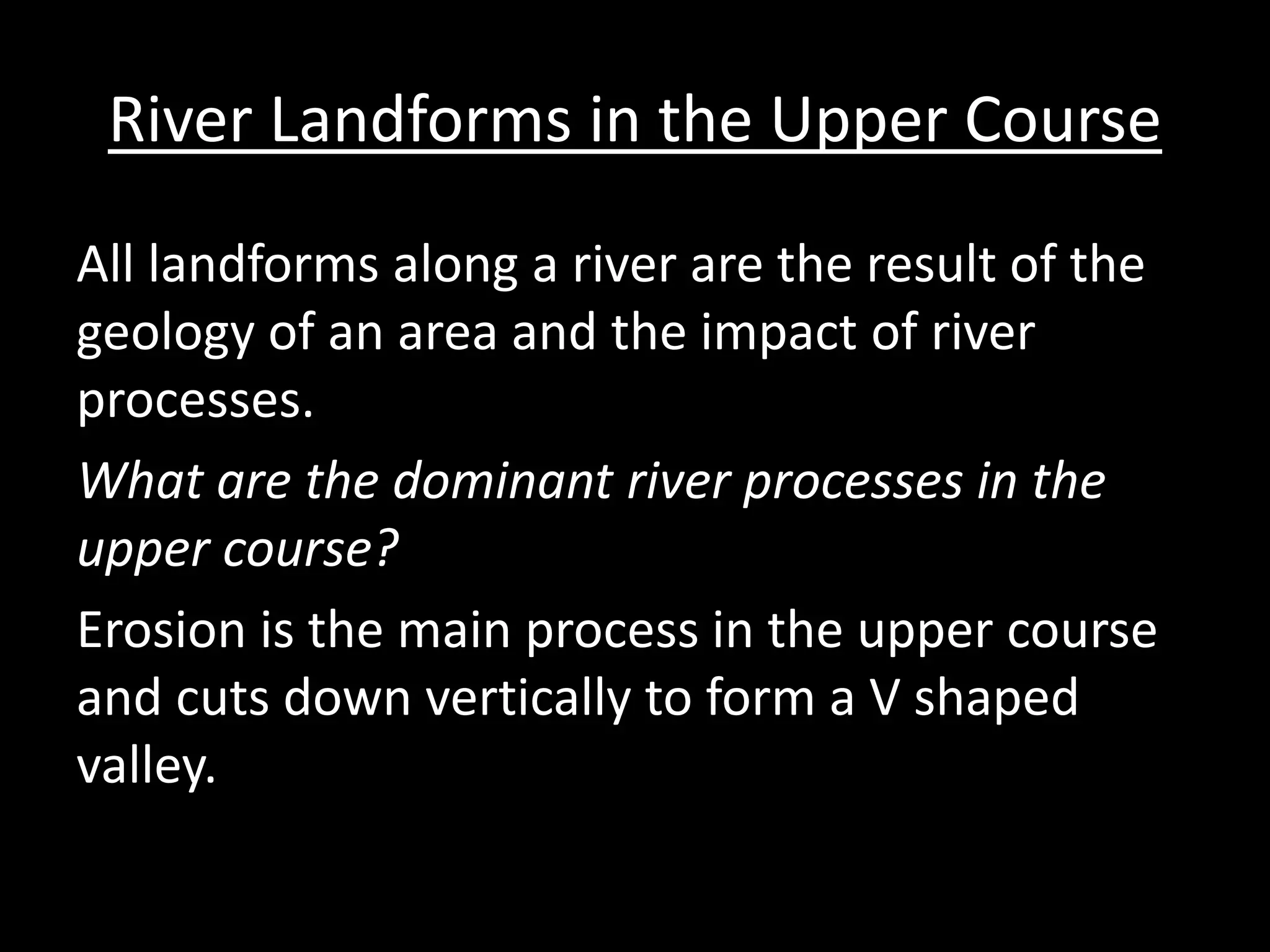 River Landforms in the Upper Course

All landforms along a river are the result of the geology of an area and the impact of river processes.

What are the dominant river processes in the upper course?

Erosion is the main process in the upper course and cuts down vertically to form a V shaped valley.